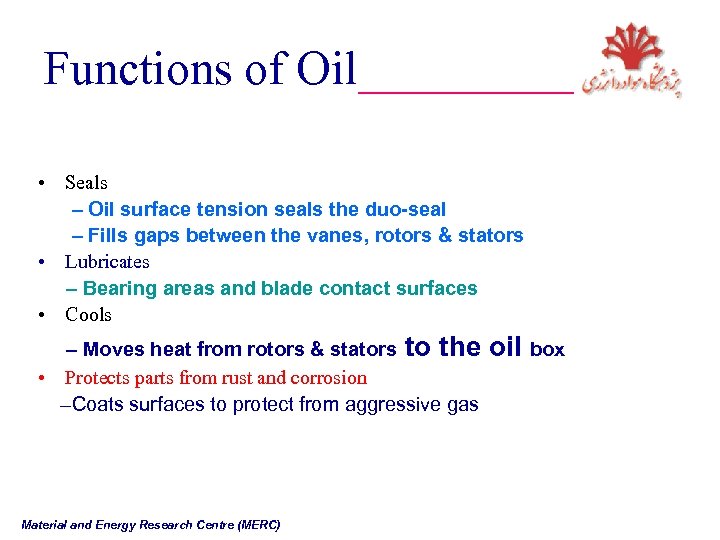 Functions of Oil

پژوهشگاه مواد و انرژی

• Seals
– Oil surface tension seals the duo-seal
– Fills gaps between the vanes, rotors & stators
• Lubricates
– Bearing areas and blade contact surfaces
• Cools
– Moves heat from rotors & stators to the oil box
• Protects parts from rust and corrosion
–Coats surfaces to protect from aggressive gas

Material and Energy Research Centre (MERC)